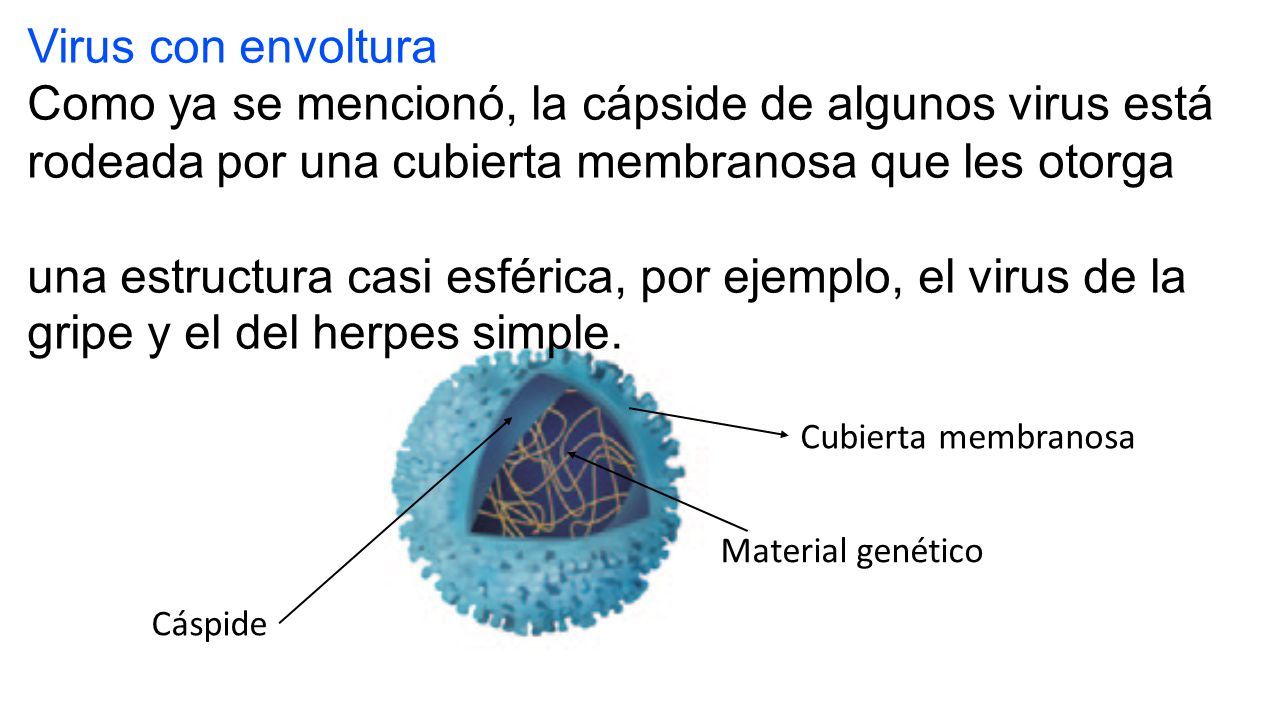 Virus con envoltura
Como ya se mencionó, la cápside de algunos virus está rodeada por una cubierta membranosa que les otorga

una estructura casi esférica, por ejemplo, el virus de la gripe y el del herpes simple.

Cubierta membranosa

Material genético

Cáspide